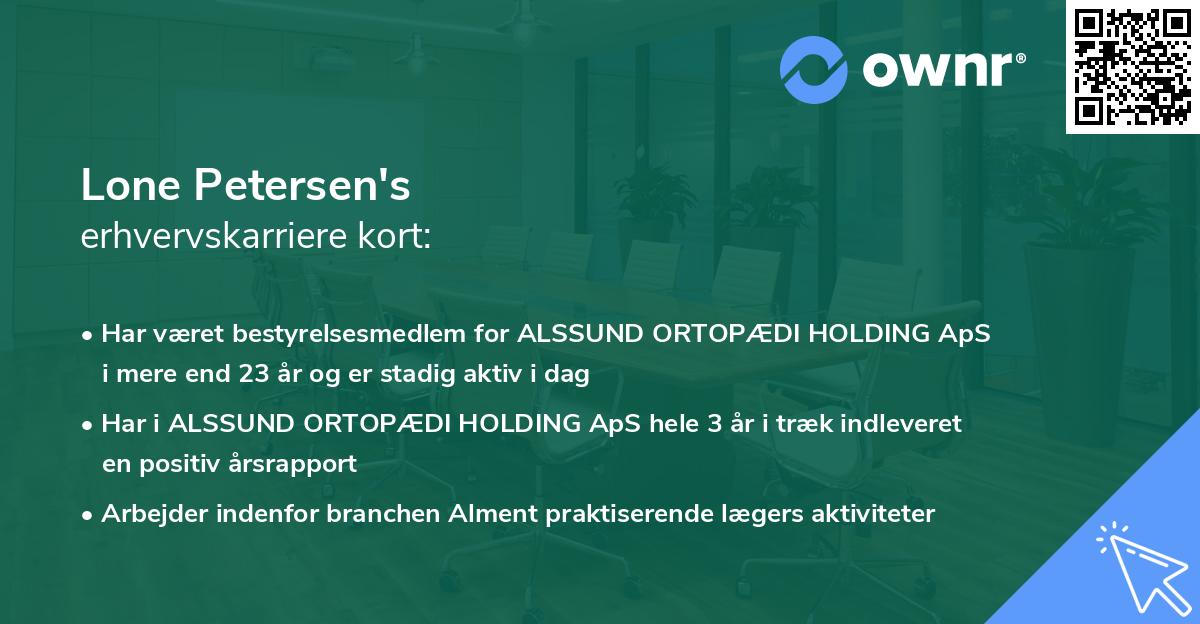 ownr®

Lone Petersen's
erhvervskarriere kort:

• Har været bestyrelsesmedlem for ALSSUND ORTOPÆDI HOLDING ApS i mere end 23 år og er stadig aktiv i dag

• Har i ALSSUND ORTOPÆDI HOLDING ApS hele 3 år i træk indleveret en positiv årsrapport

• Arbejder indenfor branchen Alment praktiserende lægers aktiviteter